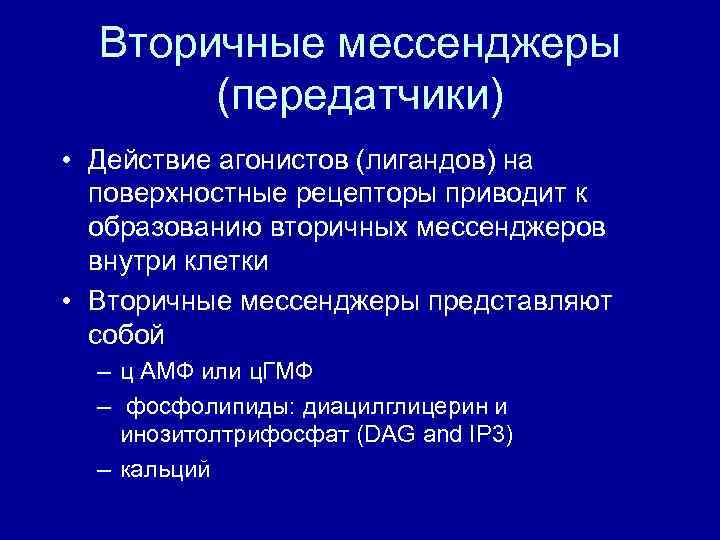 Вторичные мессенджеры (передатчики)

• Действие агонистов (лигандов) на поверхностные рецепторы приводит к образованию вторичных мессенджеров внутри клетки

• Вторичные мессенджеры представляют собой

– ц АМФ или цГМФ

– фосфолипиды: диацилглицерин и инозитолтрифосфат (DAG and IP3)

– кальций